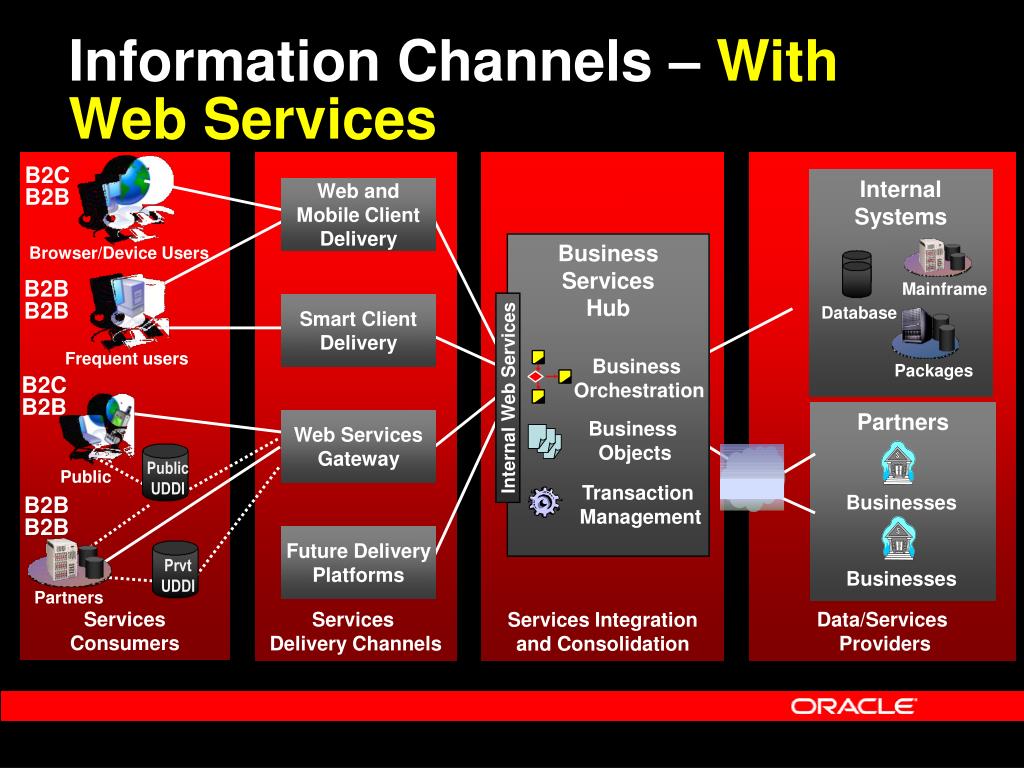 Information Channels – With Web Services

B2C
B2B
Browser/Device Users

B2B
B2B
Frequent users

B2C
B2B
Public
Public UDDI

B2B
B2B
Partners
Prvt UDDI

Services Consumers

Web and Mobile Client Delivery

Smart Client Delivery

Web Services Gateway

Future Delivery Platforms

Services Delivery Channels

Internal Web Services

Business Services Hub

Business Orchestration

Business Objects

Transaction Management

Services Integration and Consolidation

Internal Systems

Database

Mainframe

Packages

Partners

Businesses

Businesses

Data/Services Providers

ORACLE